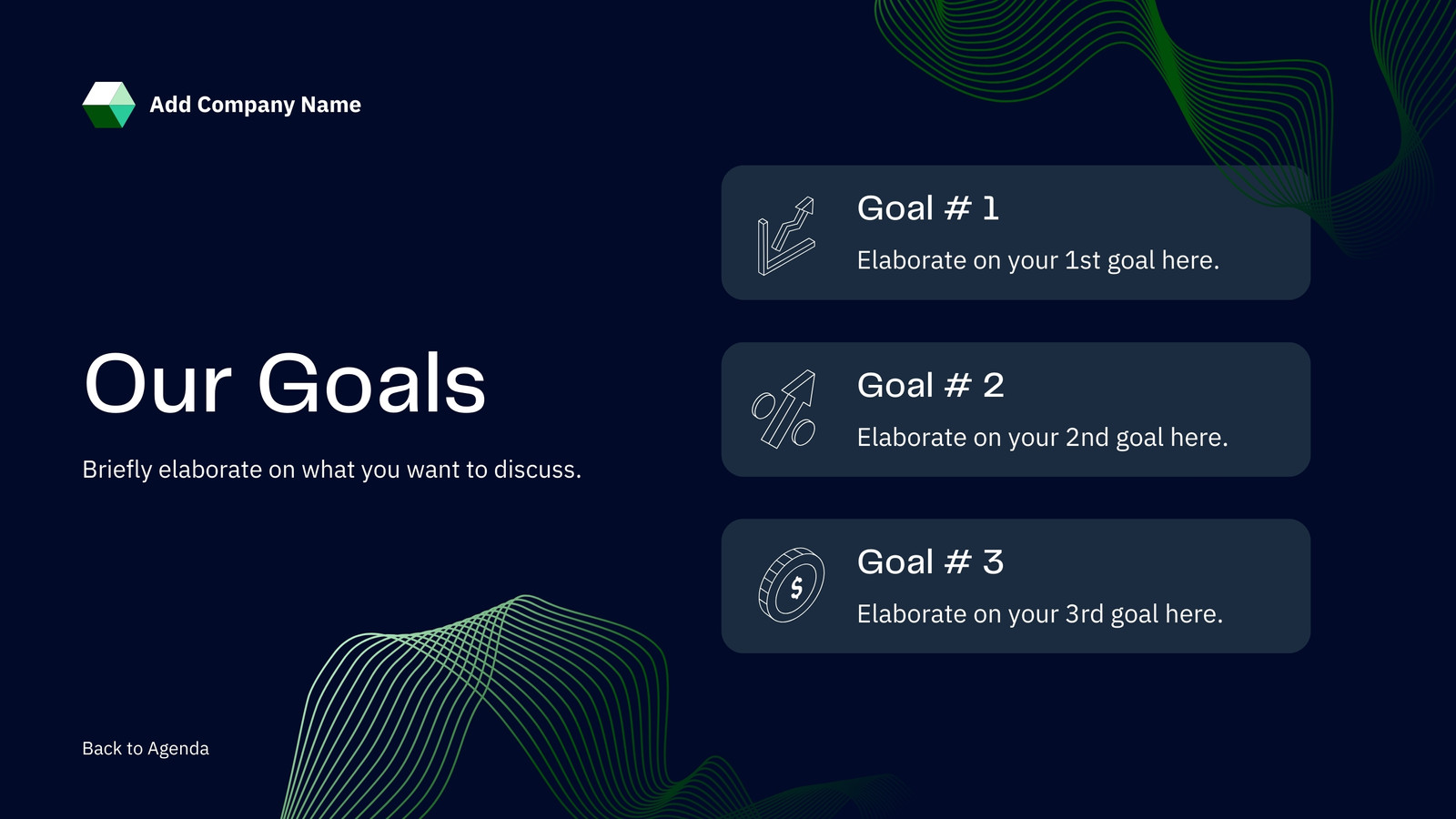 Add Company Name

Our Goals

Briefly elaborate on what you want to discuss.

Goal # 1

Elaborate on your 1st goal here.

Goal # 2

Elaborate on your 2nd goal here.

Goal # 3

Elaborate on your 3rd goal here.

Back to Agenda